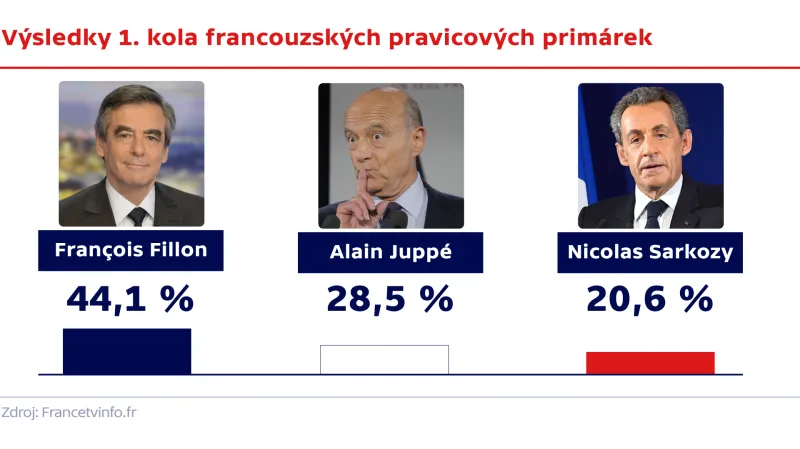 Výsledky 1. kola francouzských pravicových primárek

François Fillon
44,1 %

Alain Juppé
28,5 %

Nicolas Sarkozy
20,6 %

Zdroj: Francetvinfo.fr